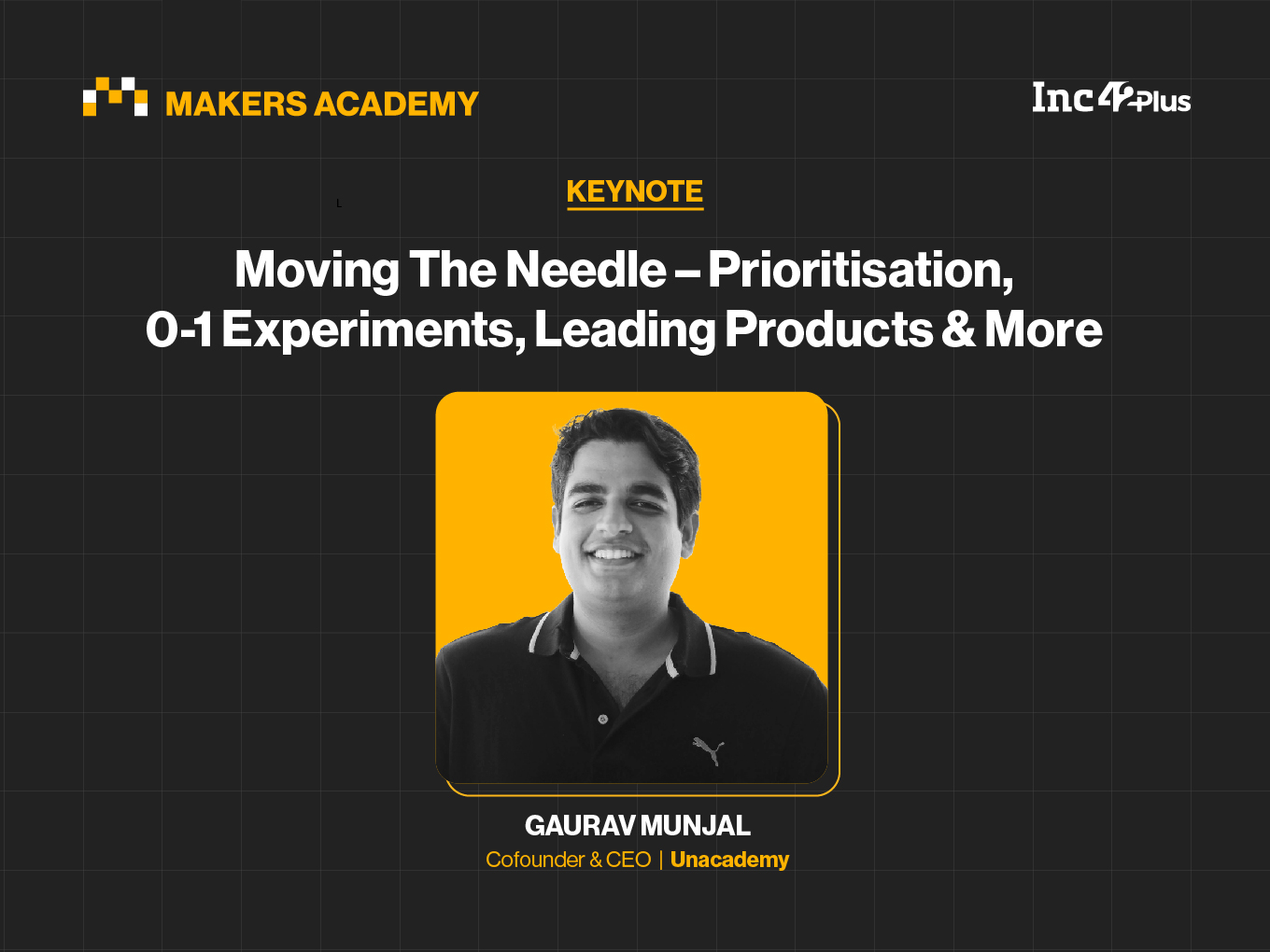 MAKERS ACADEMY

Inc42Plus

KEYNOTE

Moving The Needle – Prioritisation, 0-1 Experiments, Leading Products & More

GAURAV MUNJAL

Cofounder & CEO | Unacademy